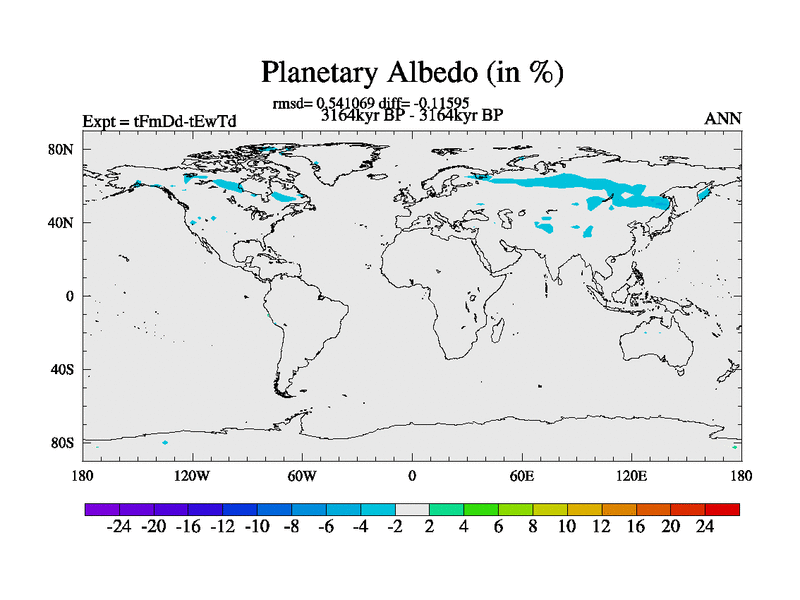 Planetary Albedo (in %)

rmsd= 0.541069 diff= -0.11595
3164kyr BP - 3164kyr BP

Expt = tFmDd-tEwTd

ANN

80N
40N
0
40S
80S

180 120W 60W 0 60E 120E 180

-24 -20 -16 -12 -10 -8 -6 -4 -2 2 4 6 8 10 12 16 20 24